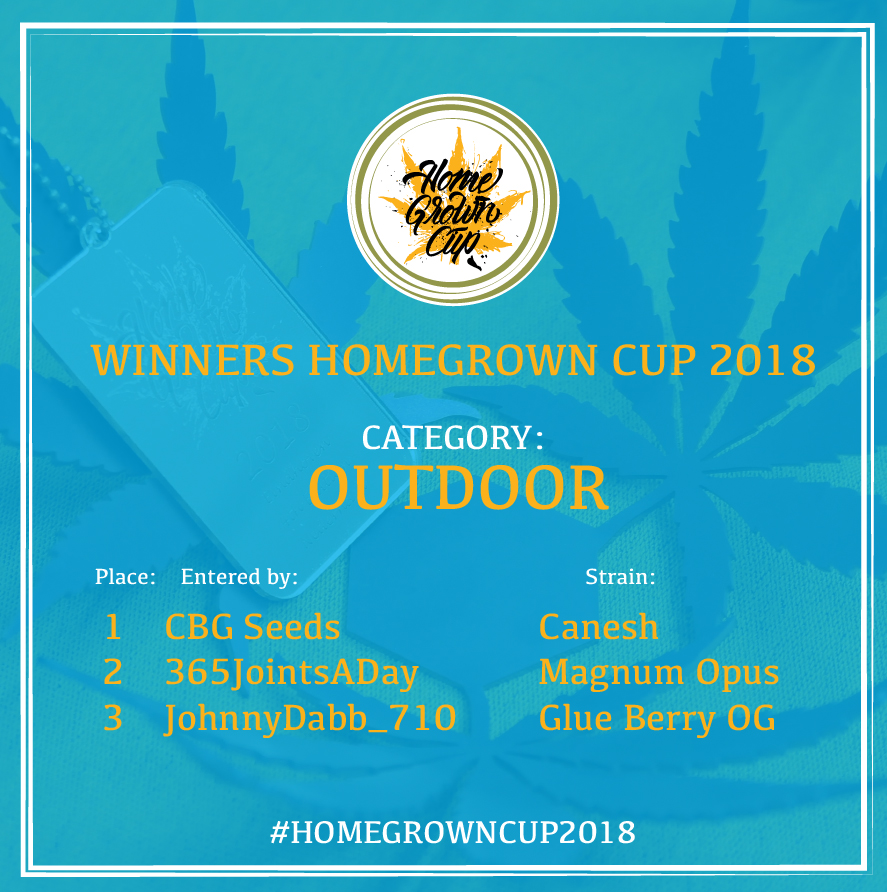 Home Grown Cup

WINNERS HOMEGROWN CUP 2018

CATEGORY:
OUTDOOR

| Place: | Entered by: | Strain: |
|---|---|---|
| 1 | CBG Seeds | Canesh |
| 2 | 365JointsADay | Magnum Opus |
| 3 | JohnnyDabb_710 | Glue Berry OG |

#HOMEGROWNCUP2018